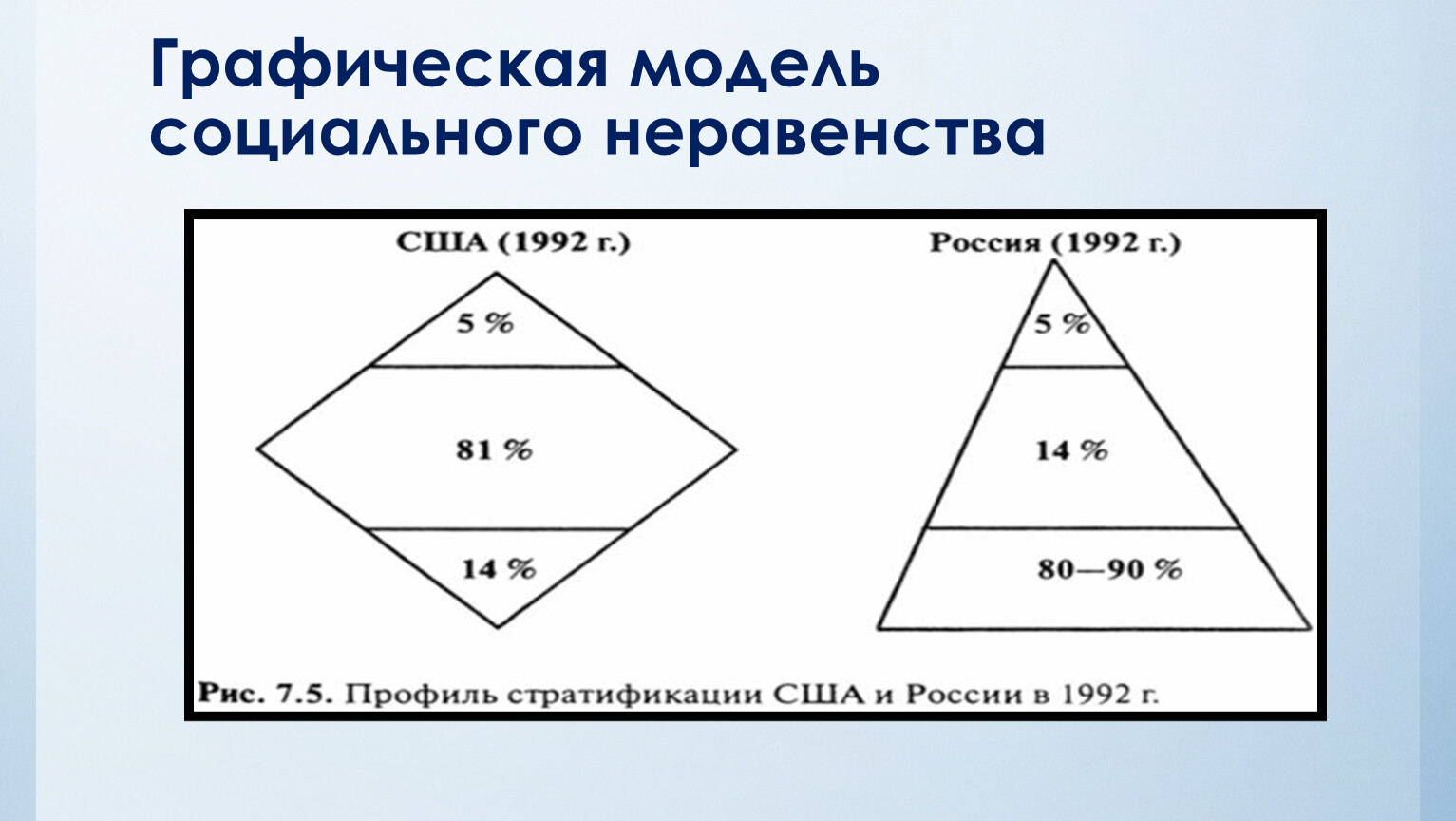 Графическая модель социального неравенства

США (1992 г.)

5 %

81 %

14 %

Россия (1992 г.)

5 %

14 %

80—90 %

Рис. 7.5. Профиль стратификации США и России в 1992 г.